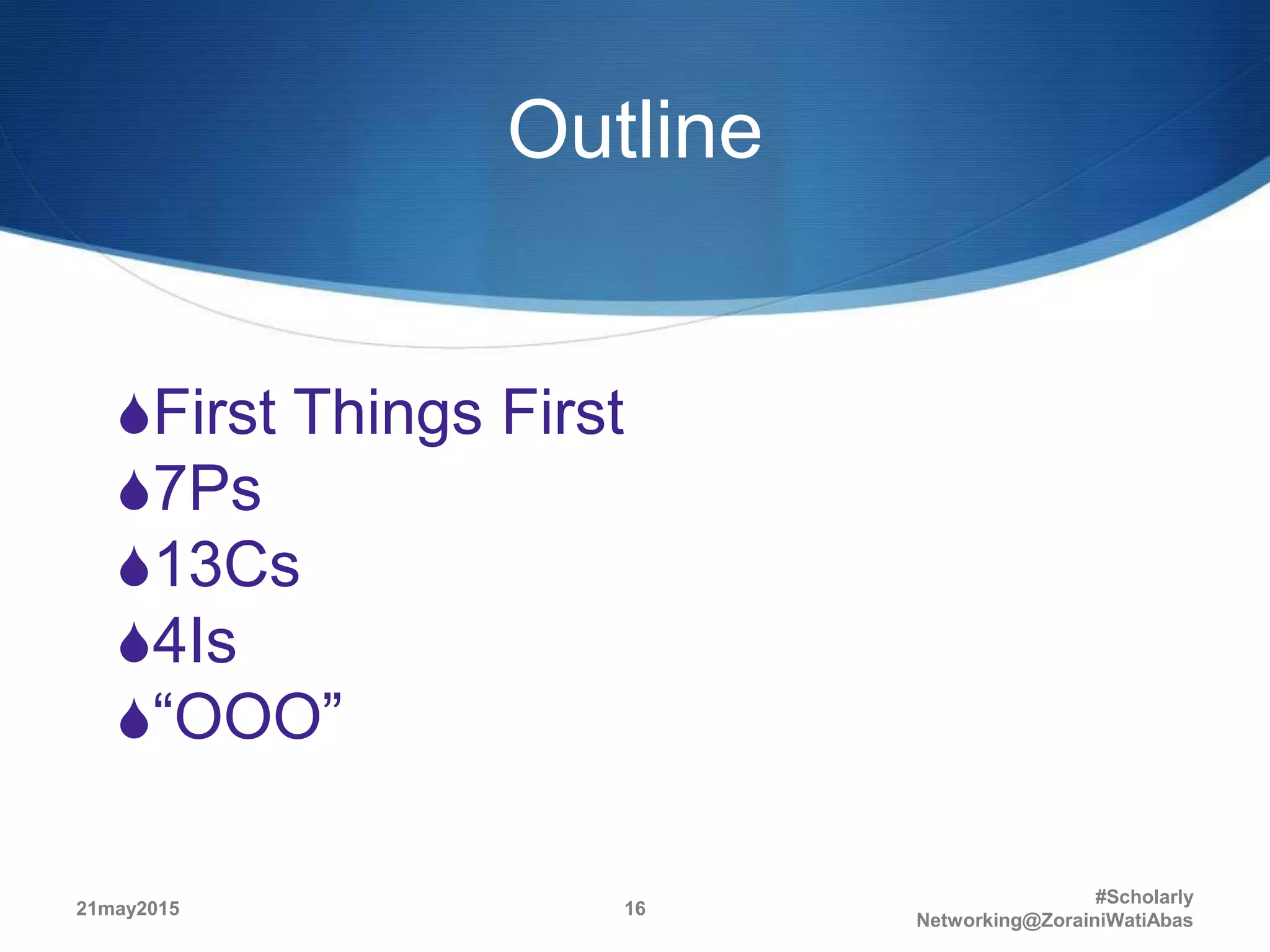 Outline

First Things First
7Ps
13Cs
4Is
“OOO”

21may2015

16

#Scholarly Networking@ZorainiWatiAbas